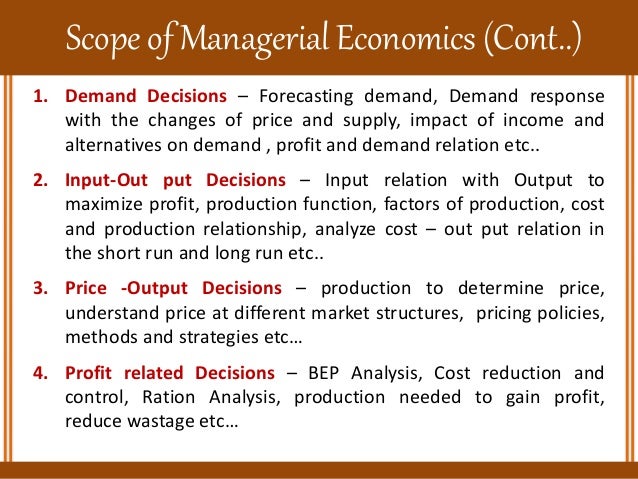 Scope of Managerial Economics (Cont..)

1. Demand Decisions – Forecasting demand, Demand response with the changes of price and supply, impact of income and alternatives on demand , profit and demand relation etc..

2. Input-Out put Decisions – Input relation with Output to maximize profit, production function, factors of production, cost and production relationship, analyze cost – out put relation in the short run and long run etc..

3. Price -Output Decisions – production to determine price, understand price at different market structures, pricing policies, methods and strategies etc…

4. Profit related Decisions – BEP Analysis, Cost reduction and control, Ration Analysis, production needed to gain profit, reduce wastage etc…